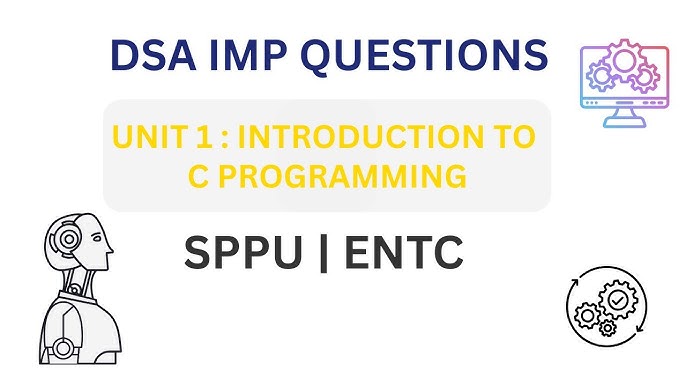 DSA IMP QUESTIONS

UNIT 1 : INTRODUCTION TO C PROGRAMMING

SPPU | ENTC